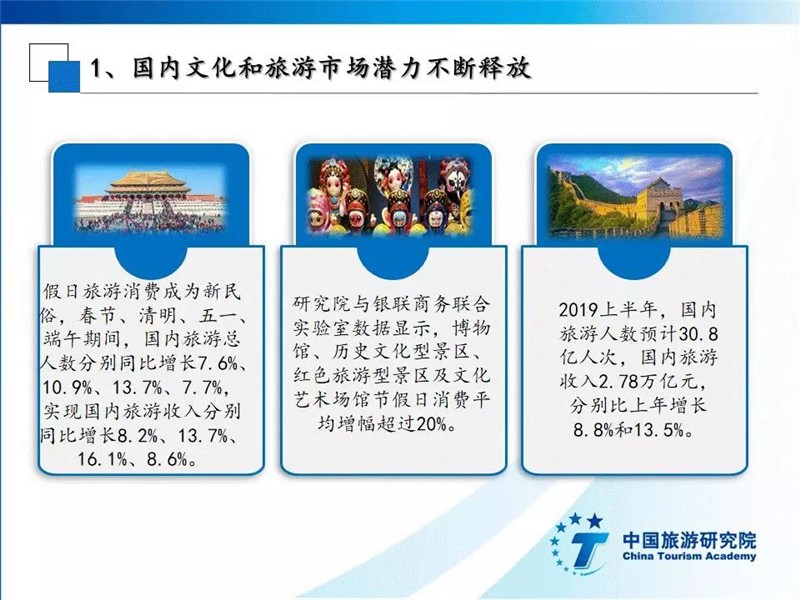 1、国内文化和旅游市场潜力不断释放

假日旅游消费成为新民俗，春节、清明、五一、端午期间，国内旅游总人数分别同比增长7.6%、10.9%、13.7%、7.7%，实现国内旅游收入分别同比增长8.2%、13.7%、16.1%、8.6%。

研究院与银联商务联合实验室数据显示，博物馆、历史文化型景区、红色旅游型景区及文化艺术场馆节假日消费平均增幅超过20%。

2019上半年，国内旅游人数预计30.8亿人次，国内旅游收入2.78万亿元，分别比上年增长8.8%和13.5%。

中国旅游研究院
China Tourism Academy